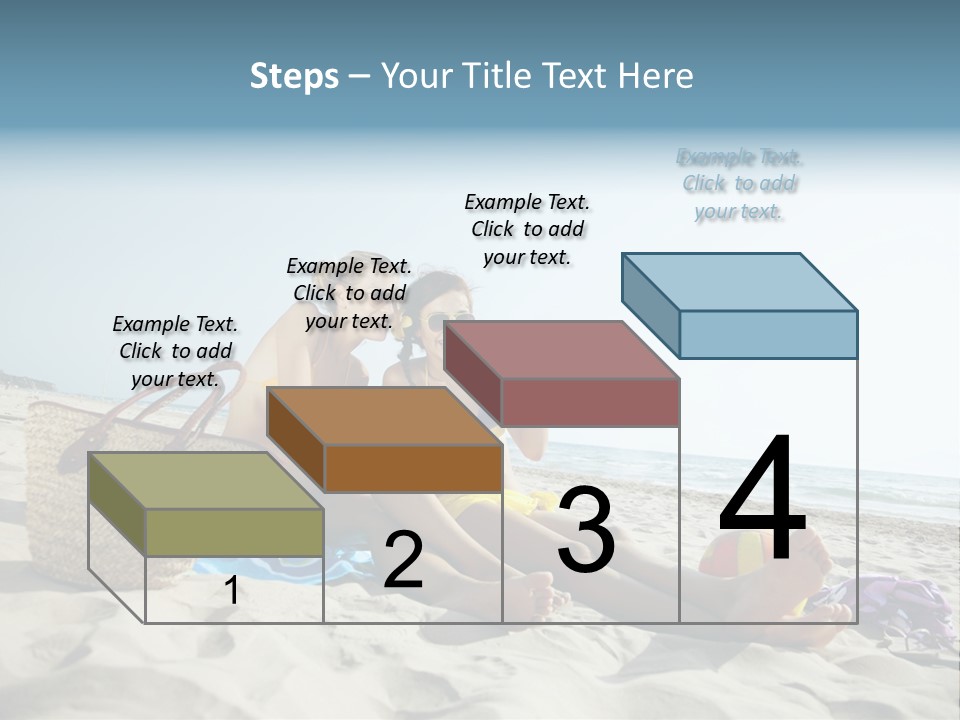 Steps – Your Title Text Here

Example Text. Click to add your text.

Example Text. Click to add your text.

Example Text. Click to add your text.

Example Text. Click to add your text.

1

2

3

4